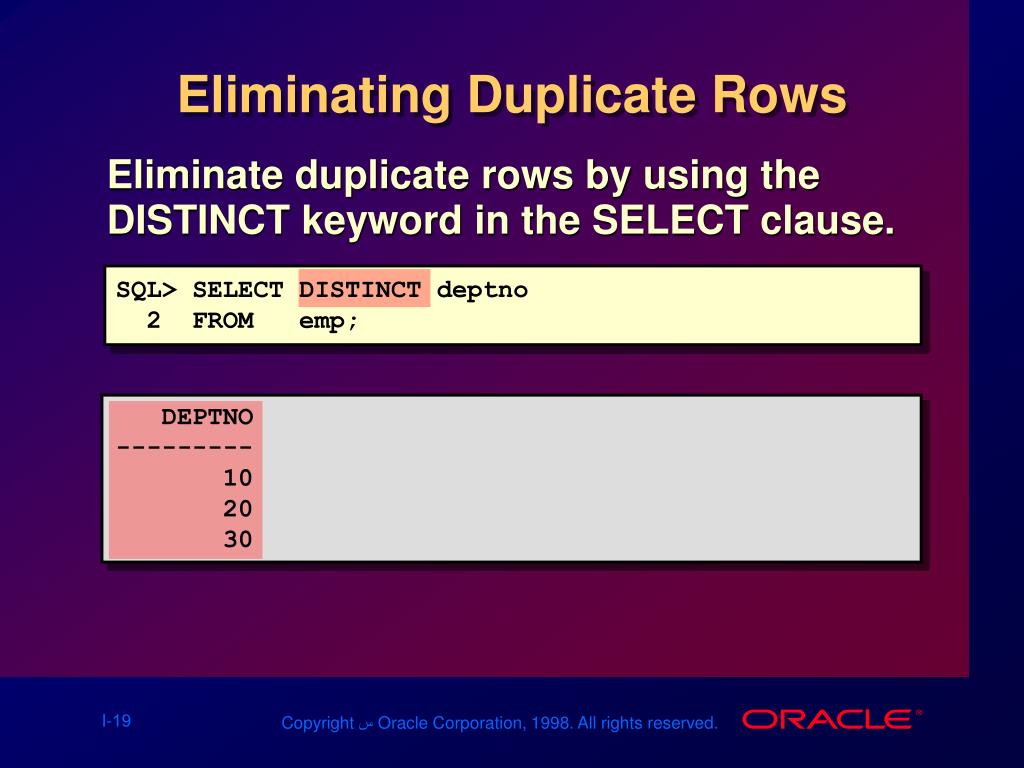 Eliminating Duplicate Rows

Eliminate duplicate rows by using the DISTINCT keyword in the SELECT clause.

SQL> SELECT DISTINCT deptno
  2  FROM   emp;

   DEPTNO
---------
       10
       20
       30

I-19

Copyright س Oracle Corporation, 1998. All rights reserved.

ORACLE®